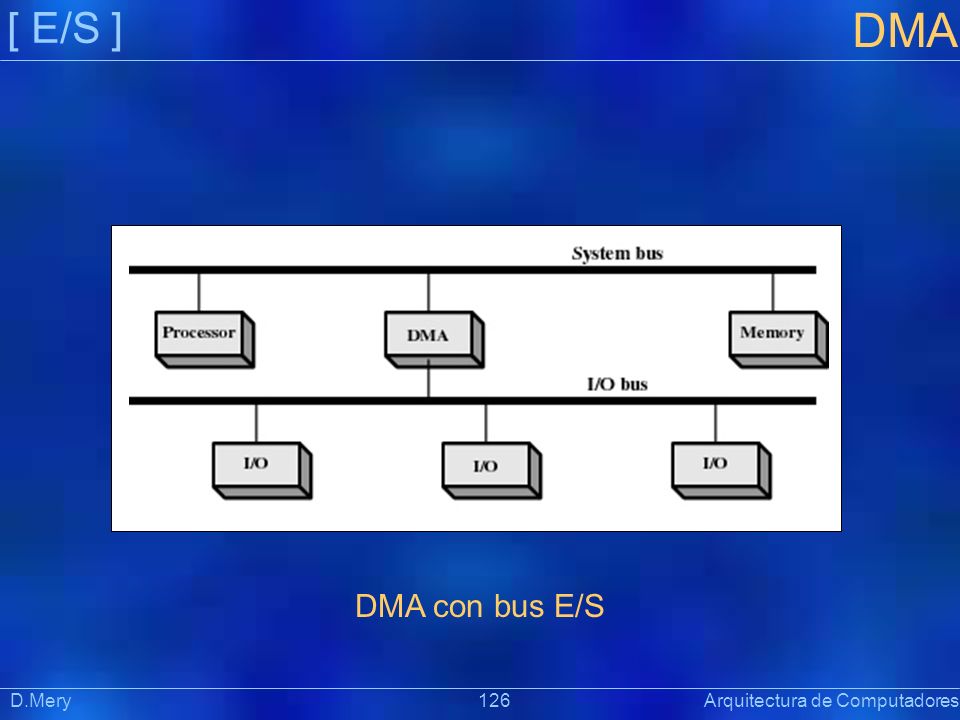 [ E/S ]

DMA

System bus

Processor

DMA

Memory

I/O bus

I/O

I/O

I/O

DMA con bus E/S

D.Mery

126

Arquitectura de Computadores